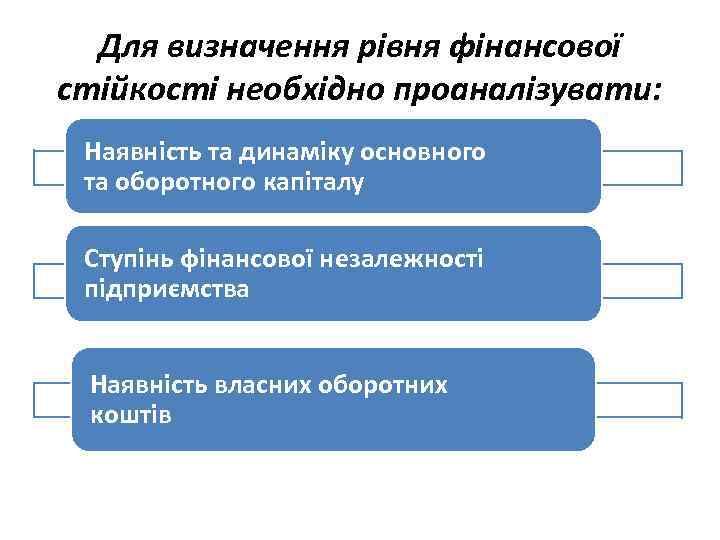 Для визначення рівня фінансової стійкості необхідно проаналізувати:

Наявність та динаміку основного та оборотного капіталу

Ступінь фінансової незалежності підприємства

Наявність власних оборотних коштів